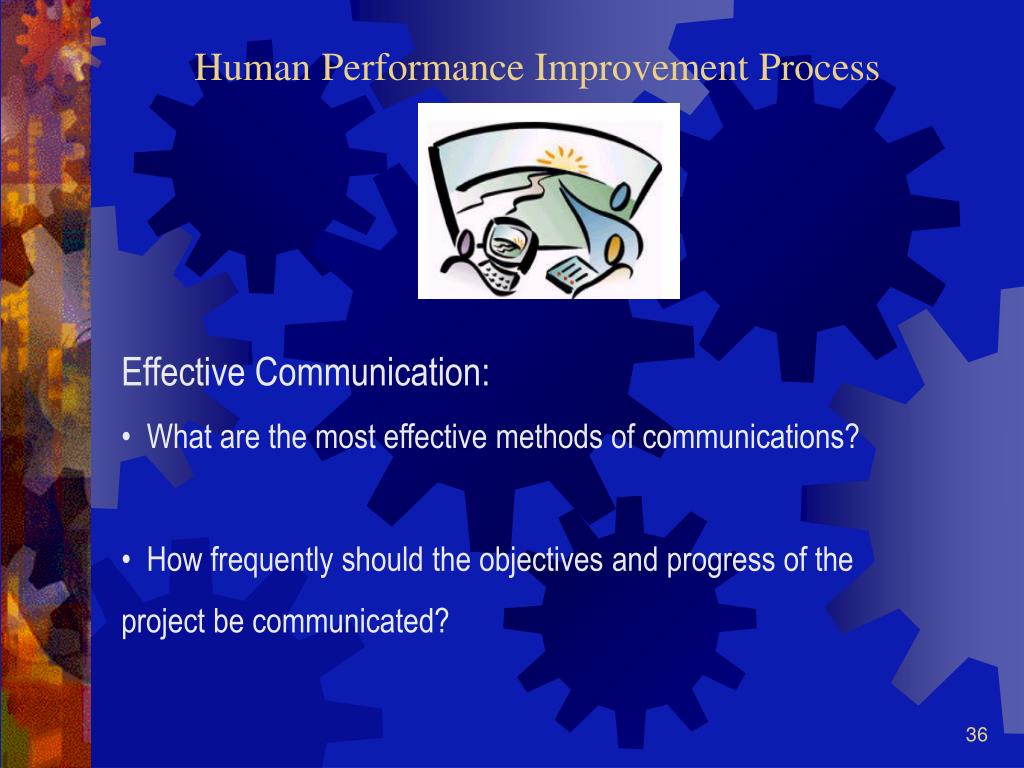 Human Performance Improvement Process

Effective Communication:

• What are the most effective methods of communications?

• How frequently should the objectives and progress of the project be communicated?

36